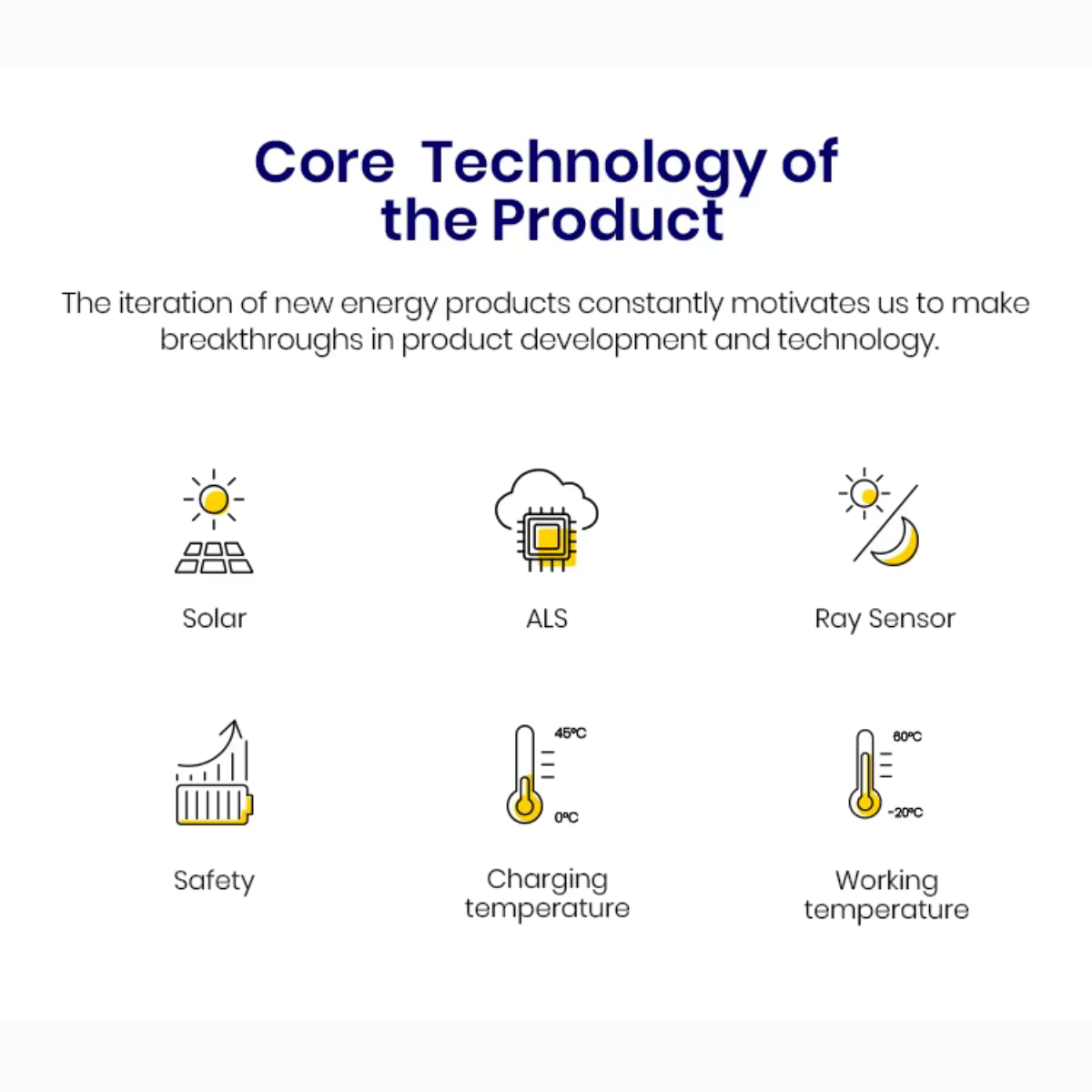 Core Technology of the Product

The iteration of new energy products constantly motivates us to make breakthroughs in product development and technology.

Solar

ALS

Ray Sensor

Safety

45°C

0°C

Charging temperature

60°C

-20°C

Working temperature